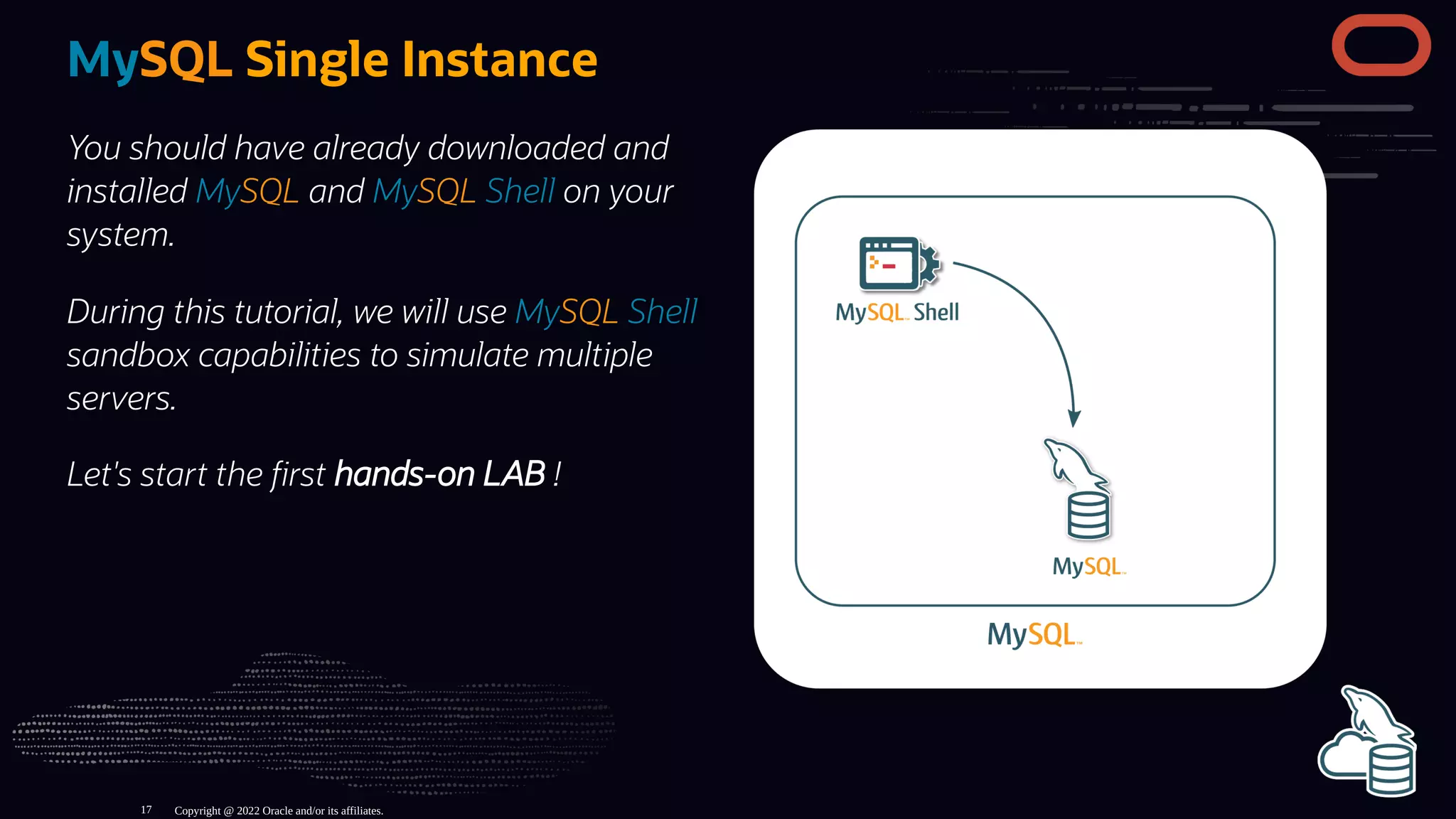 MySQL Single Instance

You should have already downloaded and installed MySQL and MySQL Shell on your system.

During this tutorial, we will use MySQL Shell sandbox capabilities to simulate multiple servers.

Let's start the first hands-on LAB !

MySQL Shell

MySQL

MySQL

17 Copyright @ 2022 Oracle and/or its affiliates.